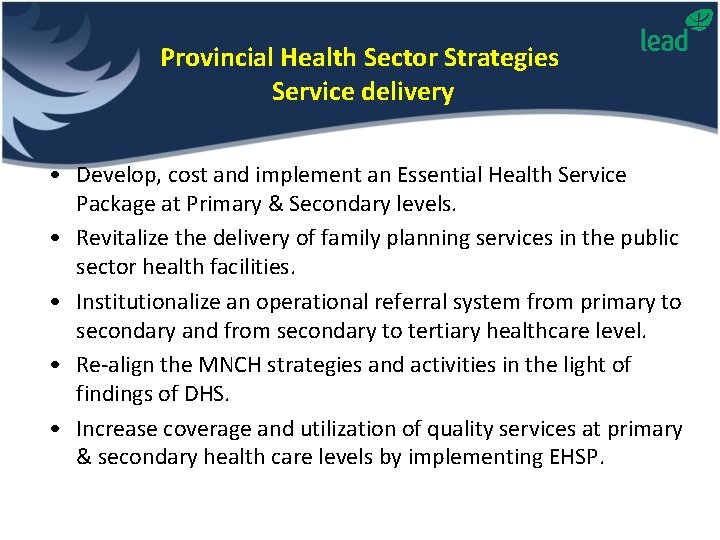 lead

Provincial Health Sector Strategies
Service delivery

• Develop, cost and implement an Essential Health Service Package at Primary & Secondary levels.
• Revitalize the delivery of family planning services in the public sector health facilities.
• Institutionalize an operational referral system from primary to secondary and from secondary to tertiary healthcare level.
• Re-align the MNCH strategies and activities in the light of findings of DHS.
• Increase coverage and utilization of quality services at primary & secondary health care levels by implementing EHSP.